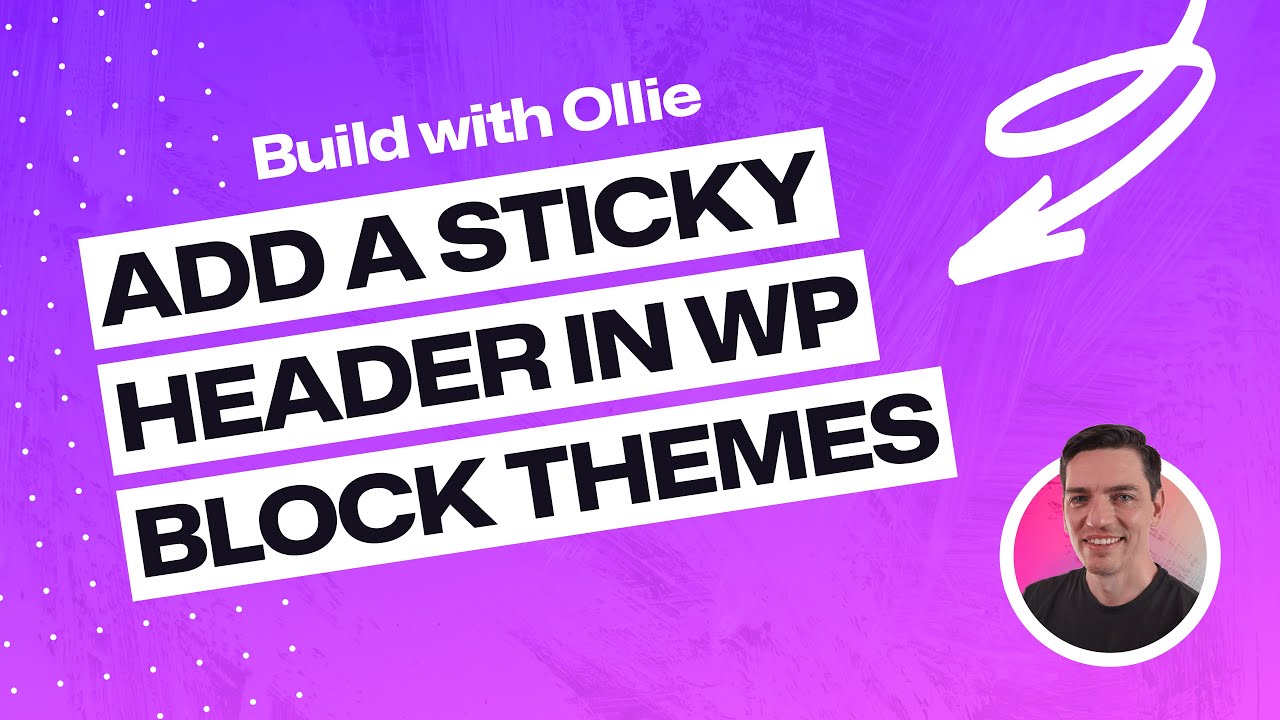 Build with Ollie

ADD A STICKY HEADER IN WP BLOCK THEMES